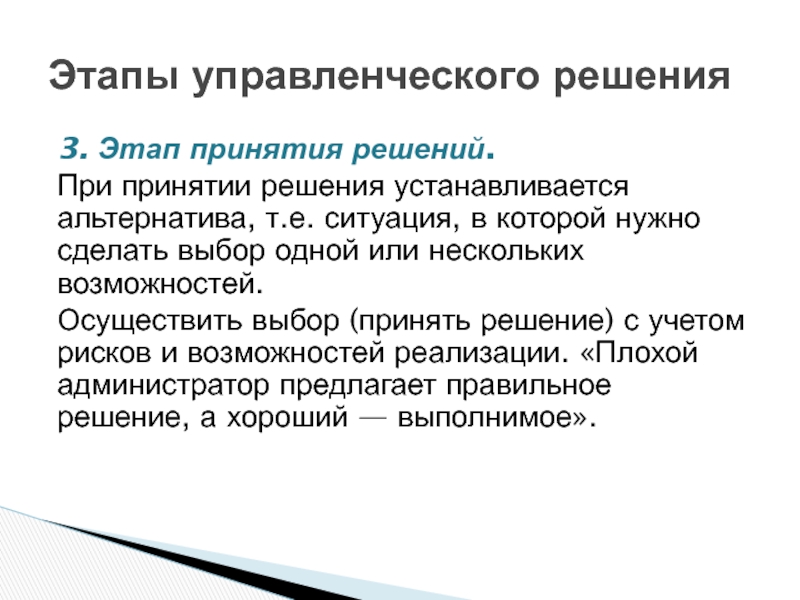 Этапы управленческого решения

3. Этап принятия решений.

При принятии решения устанавливается альтернатива, т.е. ситуация, в которой нужно сделать выбор одной или нескольких возможностей.

Осуществить выбор (принять решение) с учетом рисков и возможностей реализации. «Плохой администратор предлагает правильное решение, а хороший — выполнимое».